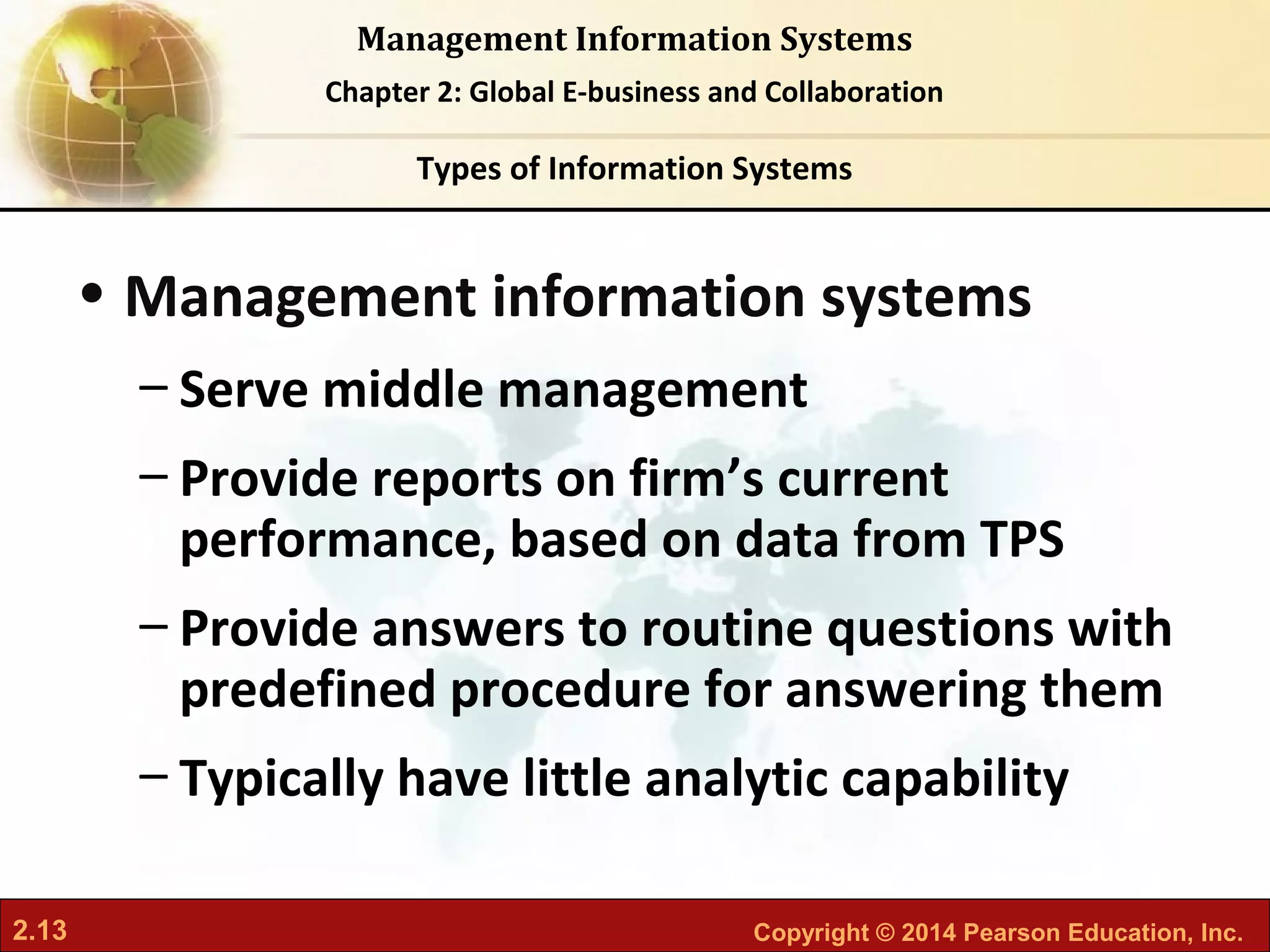 Management Information Systems

Chapter 2: Global E-business and Collaboration

Types of Information Systems

• Management information systems

– Serve middle management

– Provide reports on firm’s current performance, based on data from TPS

– Provide answers to routine questions with predefined procedure for answering them

– Typically have little analytic capability

2.13

Copyright © 2014 Pearson Education, Inc.